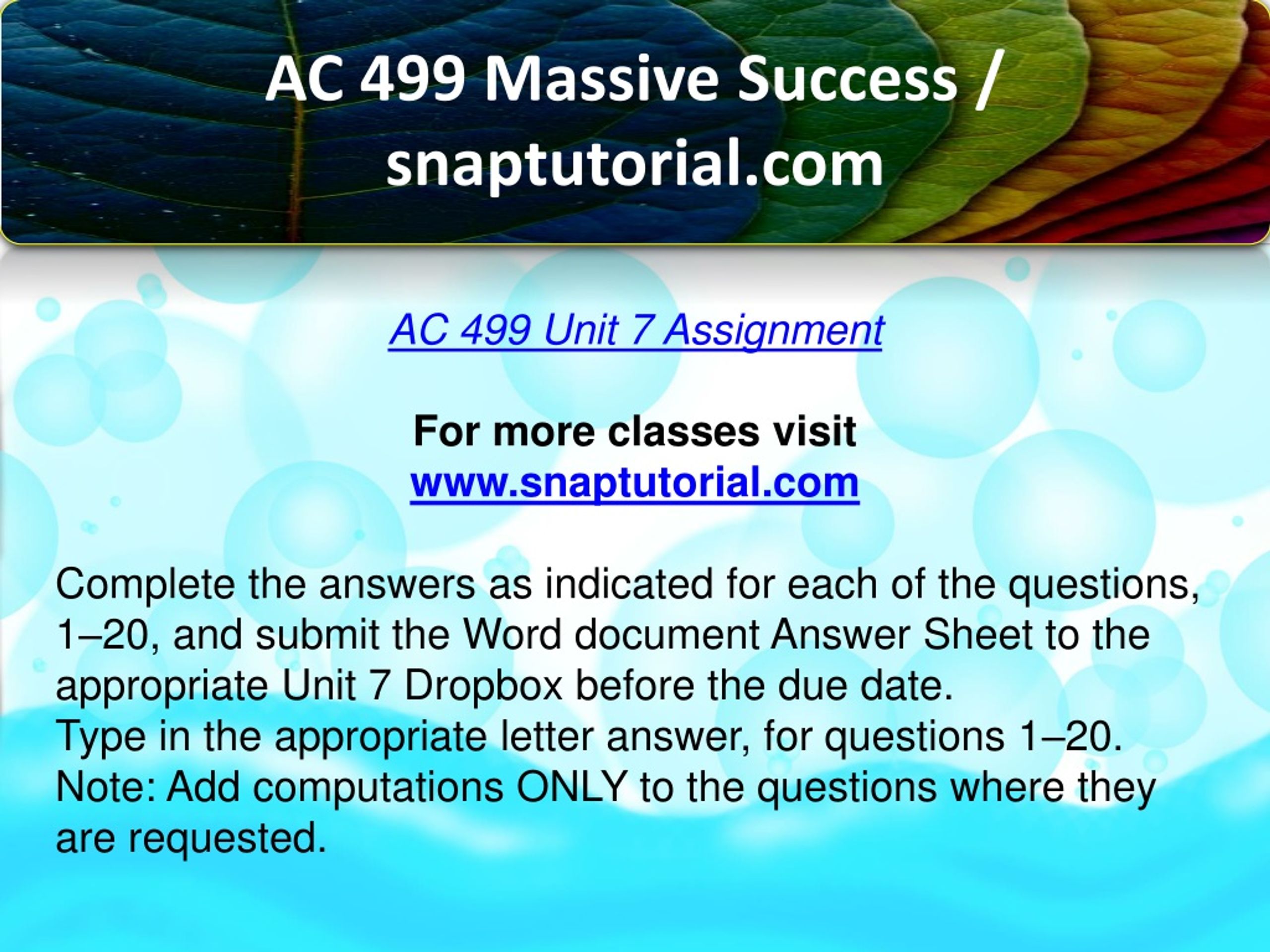 AC 499 Massive Success / snaptutorial.com

AC 499 Unit 7 Assignment

For more classes visit
www.snaptutorial.com

Complete the answers as indicated for each of the questions, 1–20, and submit the Word document Answer Sheet to the appropriate Unit 7 Dropbox before the due date.
Type in the appropriate letter answer, for questions 1–20.
Note: Add computations ONLY to the questions where they are requested.